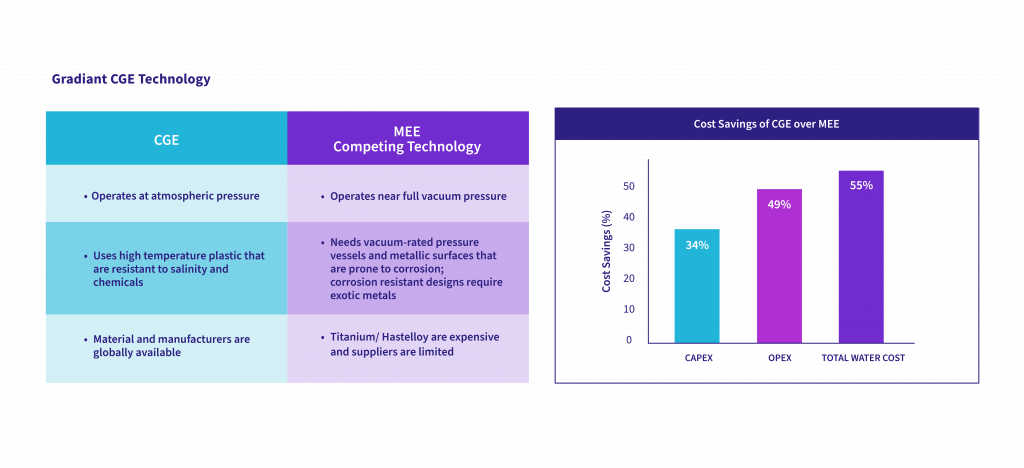 Gradiant CGE Technology

| CGE | MEE Competing Technology |
|---|---|
| • Operates at atmospheric pressure | • Operates near full vacuum pressure |
| • Uses high temperature plastic that are resistant to salinity and chemicals | • Needs vacuum-rated pressure vessels and metallic surfaces that are prone to corrosion; corrosion resistant designs require exotic metals |
| • Material and manufacturers are globally available | • Titanium/ Hastelloy are expensive and suppliers are limited |

Cost Savings of CGE over MEE

Cost Savings (%)

50
40
30
20
10
0

34%
49%
55%

CAPEX
OPEX
TOTAL WATER COST